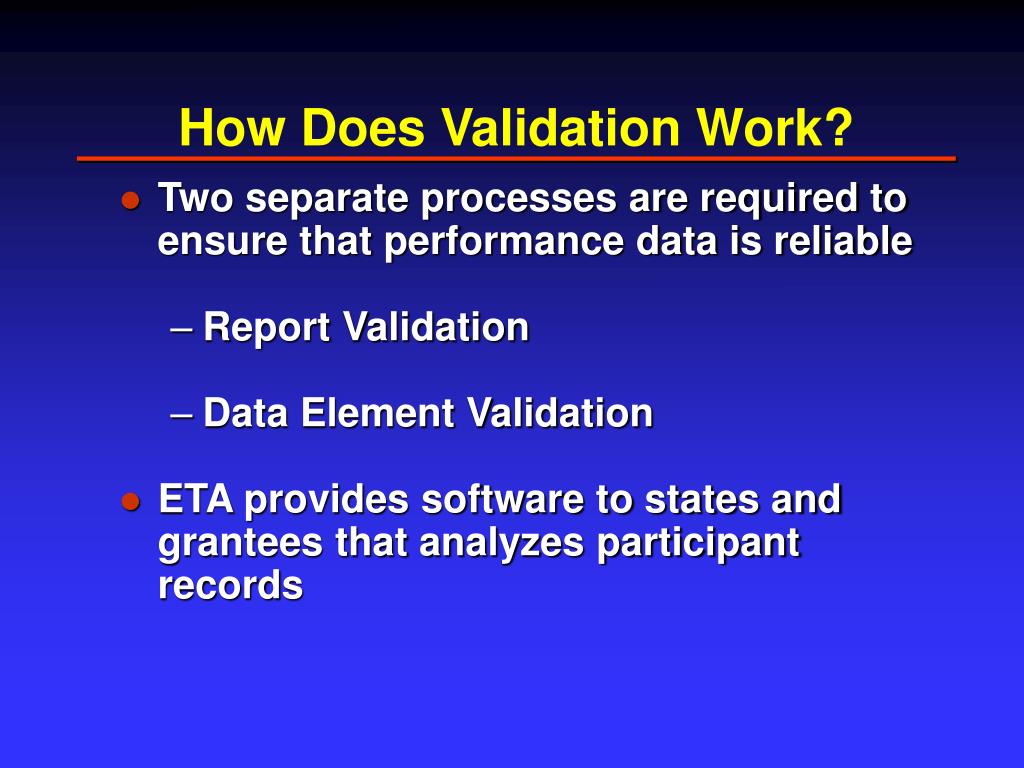 How Does Validation Work?

● Two separate processes are required to ensure that performance data is reliable

– Report Validation

– Data Element Validation

● ETA provides software to states and grantees that analyzes participant records